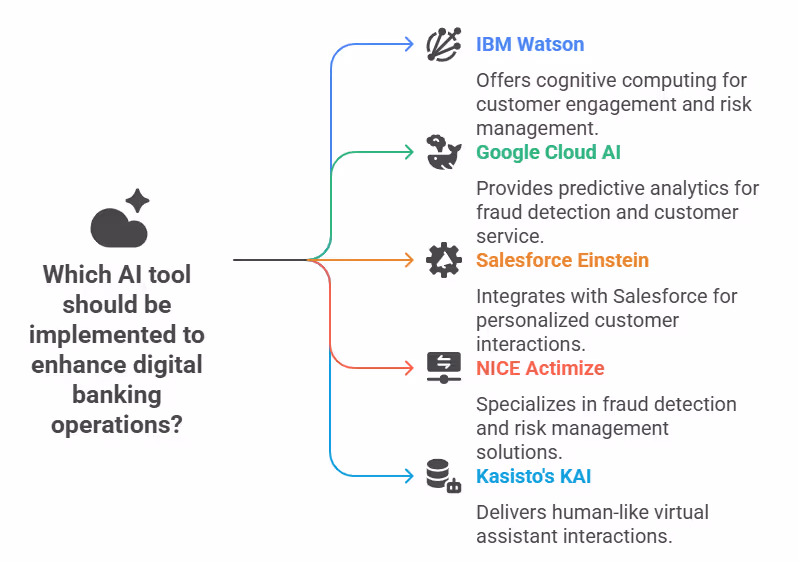 Which AI tool should be implemented to enhance digital banking operations?

IBM Watson

Offers cognitive computing for customer engagement and risk management.

Google Cloud AI

Provides predictive analytics for fraud detection and customer service.

Salesforce Einstein

Integrates with Salesforce for personalized customer interactions.

NICE Actimize

Specializes in fraud detection and risk management solutions.

Kasisto's KAI

Delivers human-like virtual assistant interactions.